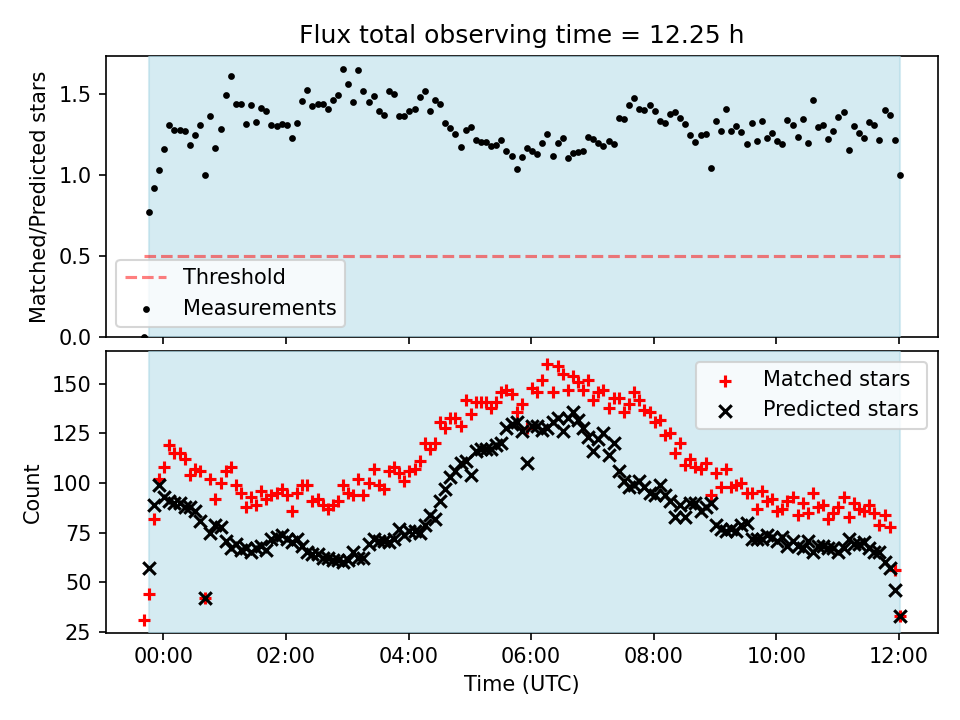 Flux total observing time = 12.25 h

Matched/Predicted stars

1.5
1.0
0.5
0.0

Threshold
Measurements

Count

150
125
100
75
50
25

Matched stars
Predicted stars

00:00
02:00
04:00
06:00
08:00
10:00
12:00

Time (UTC)